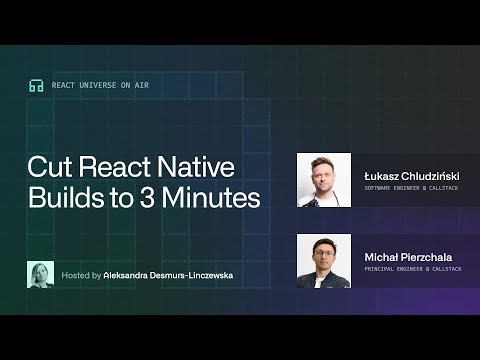 REACT UNIVERSE ON AIR

Cut React Native Builds to 3 Minutes

Hosted by Aleksandra Desmurs-Linczewska

Łukasz Chludziński
SOFTWARE ENGINEER @ CALLSTACK

Michał Pierzchala
PRINCIPAL ENGINEER @ CALLSTACK